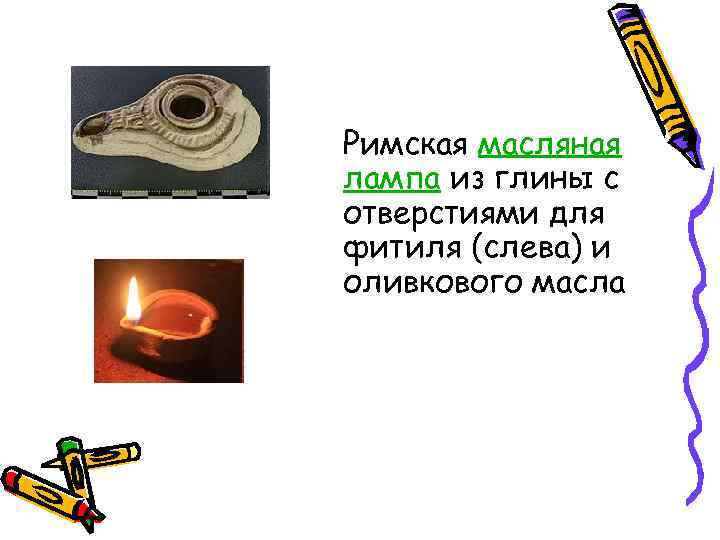 Римская масляная лампа из глины с отверстиями для фитиля (слева) и оливкового масла